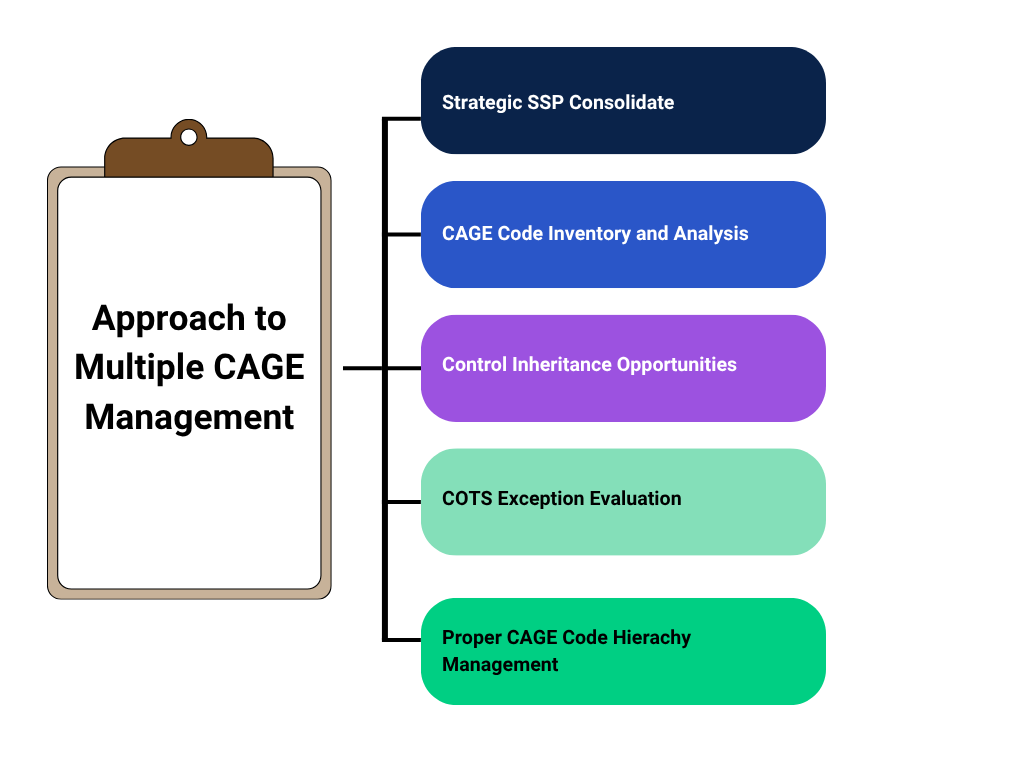 Approach to Multiple CAGE Management

Strategic SSP Consolidate

CAGE Code Inventory and Analysis

Control Inheritance Opportunities

COTS Exception Evaluation

Proper CAGE Code Hierachy Management